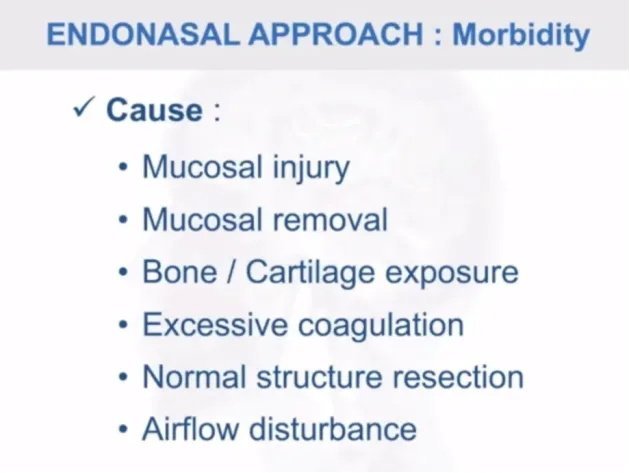 ENDONASAL APPROACH : Morbidity

✓ Cause :

• Mucosal injury
• Mucosal removal
• Bone / Cartilage exposure
• Excessive coagulation
• Normal structure resection
• Airflow disturbance